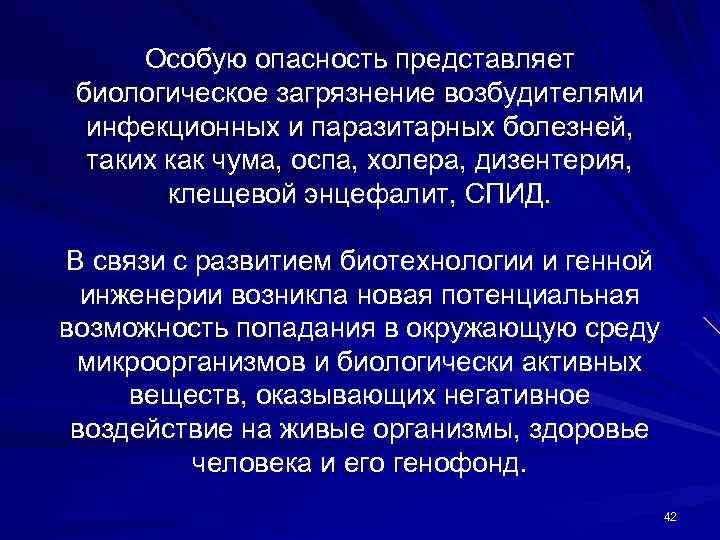 Особую опасность представляет биологическое загрязнение возбудителями инфекционных и паразитарных болезней, таких как чума, оспа, холера, дизентерия, клещевой энцефалит, СПИД.

В связи с развитием биотехнологии и генной инженерии возникла новая потенциальная возможность попадания в окружающую среду микроорганизмов и биологически активных веществ, оказывающих негативное воздействие на живые организмы, здоровье человека и его генофонд.

42